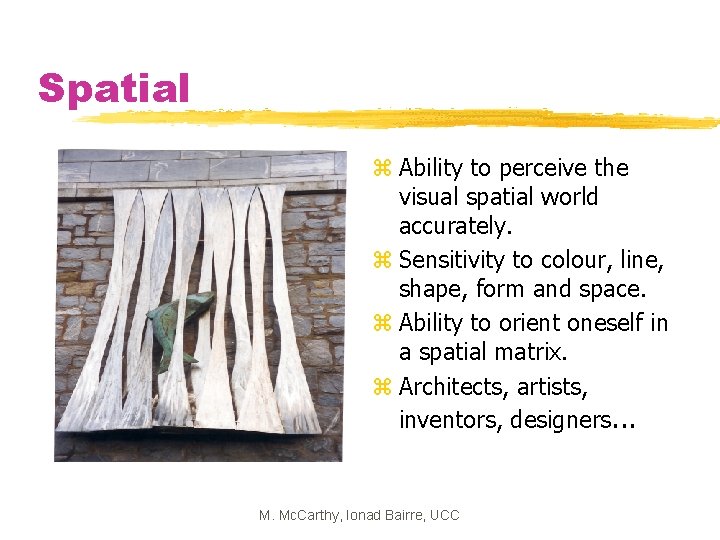 Spatial

⌘ Ability to perceive the visual spatial world accurately.
⌘ Sensitivity to colour, line, shape, form and space.
⌘ Ability to orient oneself in a spatial matrix.
⌘ Architects, artists, inventors, designers...

M. McCarthy, Ionad Bairre, UCC